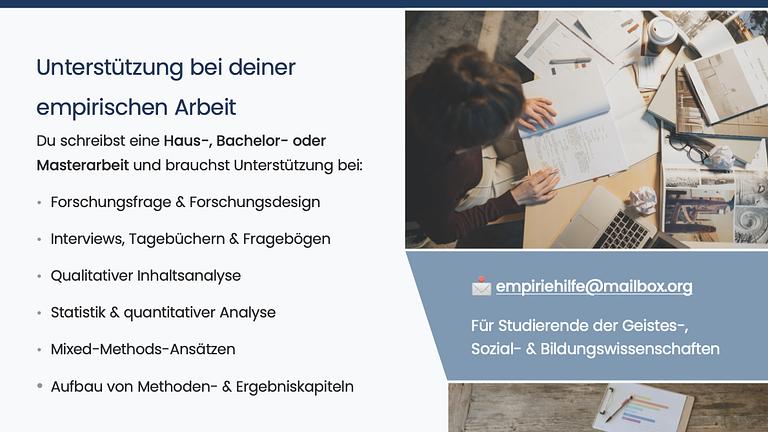 Unterstützung bei deiner empirischen Arbeit

Du schreibst eine Haus-, Bachelor- oder Masterarbeit und brauchst Unterstützung bei:

• Forschungsfrage & Forschungsdesign
• Interviews, Tagebüchern & Fragebögen
• Qualitativer Inhaltsanalyse
• Statistik & quantitativer Analyse
• Mixed-Methods-Ansätzen
• Aufbau von Methoden- & Ergebniskapiteln

empiriehilfe@mailbox.org

Für Studierende der Geistes-, Sozial- & Bildungswissenschaften